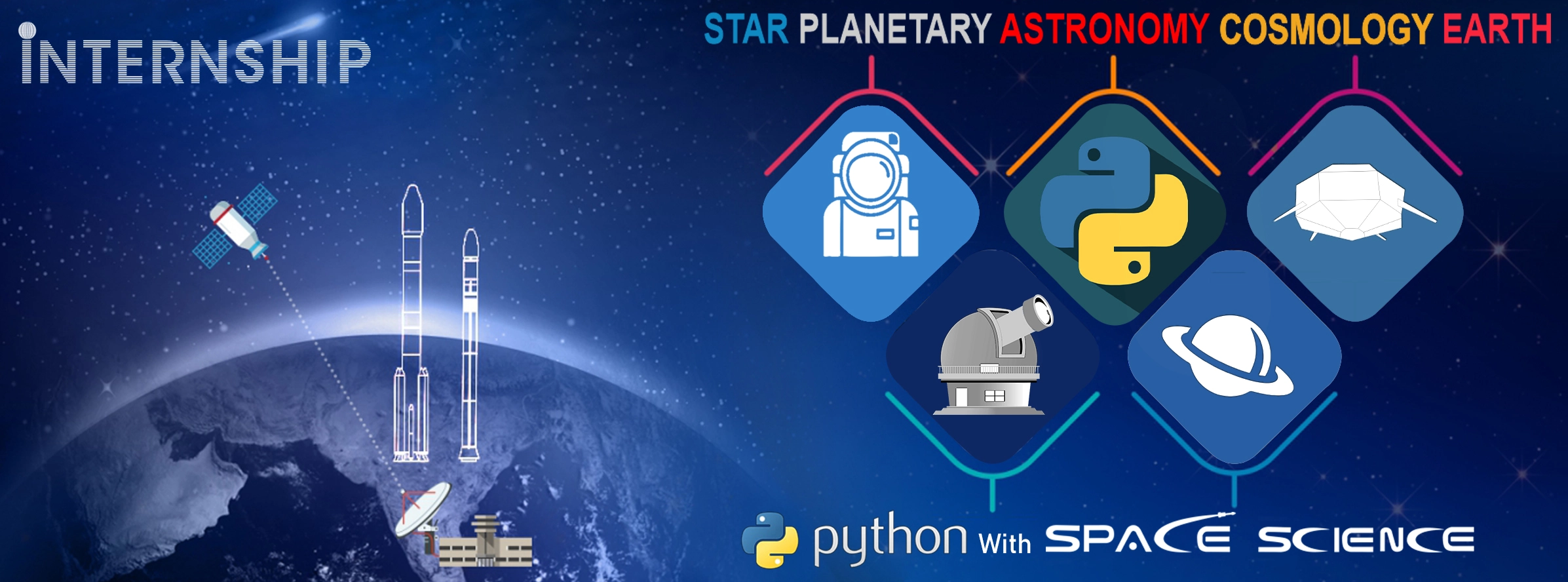 INTERNSHIP

STAR PLANETARY ASTRONOMY COSMOLOGY EARTH

python With SPACE SCIENCE